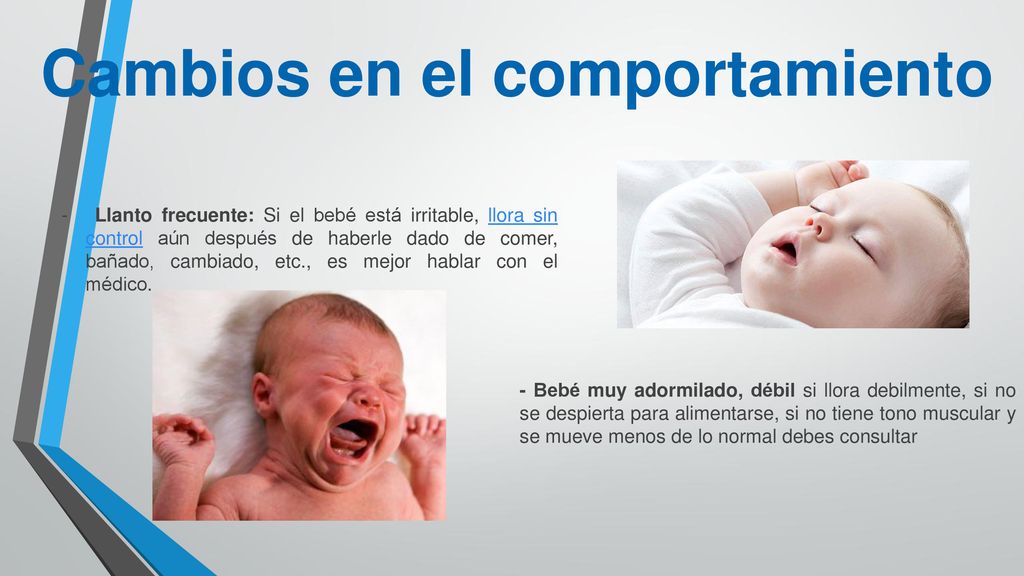 Cambios en el comportamiento

- Llanto frecuente: Si el bebé está irritable, llora sin control aún después de haberle dado de comer, bañado, cambiado, etc., es mejor hablar con el médico.

- Bebé muy adormilado, débil si llora debilmente, si no se despierta para alimentarse, si no tiene tono muscular y se mueve menos de lo normal debes consultar